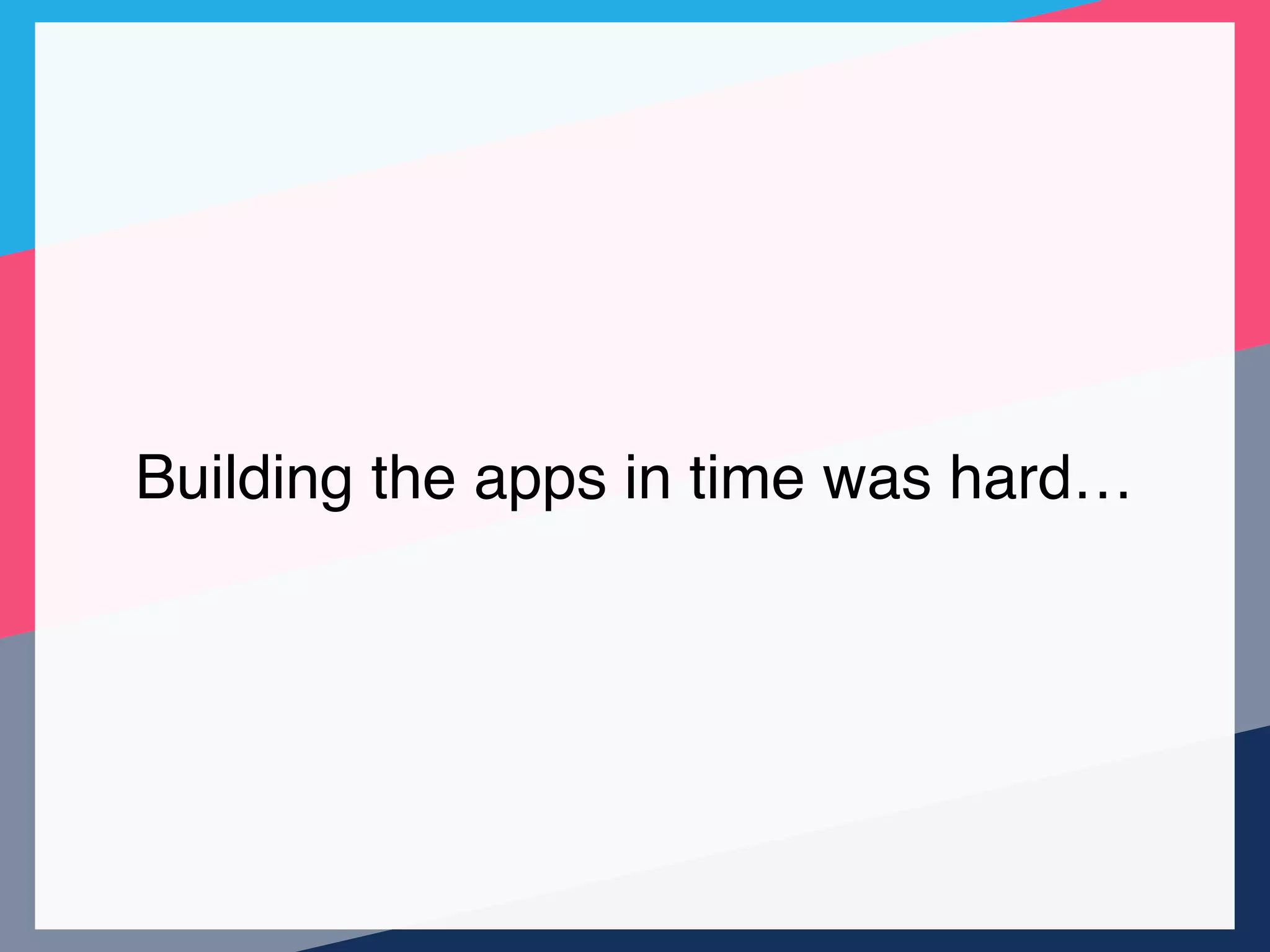 Building the apps in time was hard…